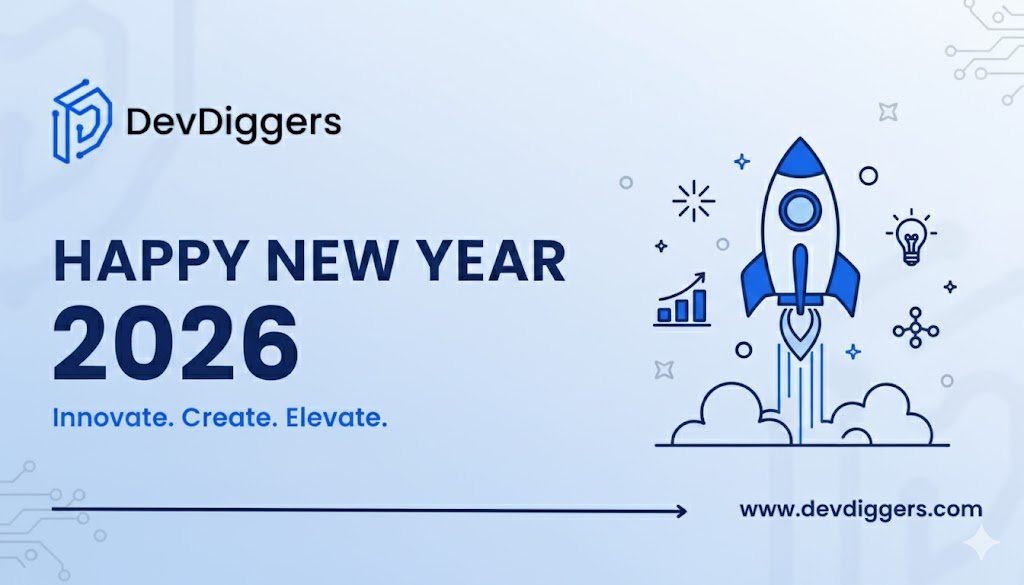 DevDiggers

HAPPY NEW YEAR
2026

Innovate. Create. Elevate.

www.devdiggers.com